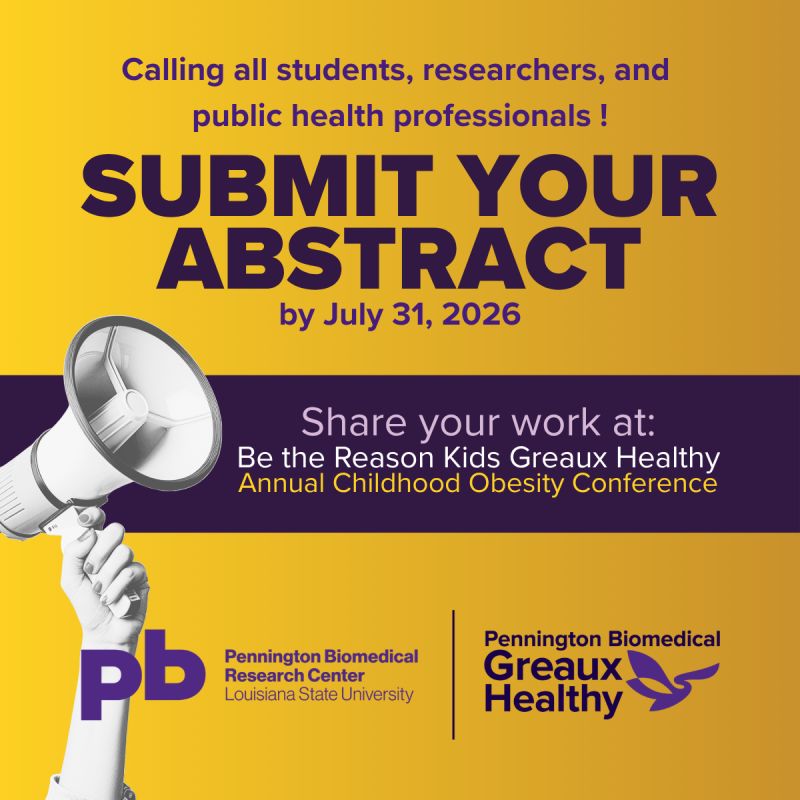 Calling all students, researchers, and public health professionals !

SUBMIT YOUR ABSTRACT

by July 31, 2026

Share your work at:
Be the Reason Kids Greaux Healthy
Annual Childhood Obesity Conference

pb Pennington Biomedical Research Center
Louisiana State University

Pennington Biomedical
Greaux Healthy